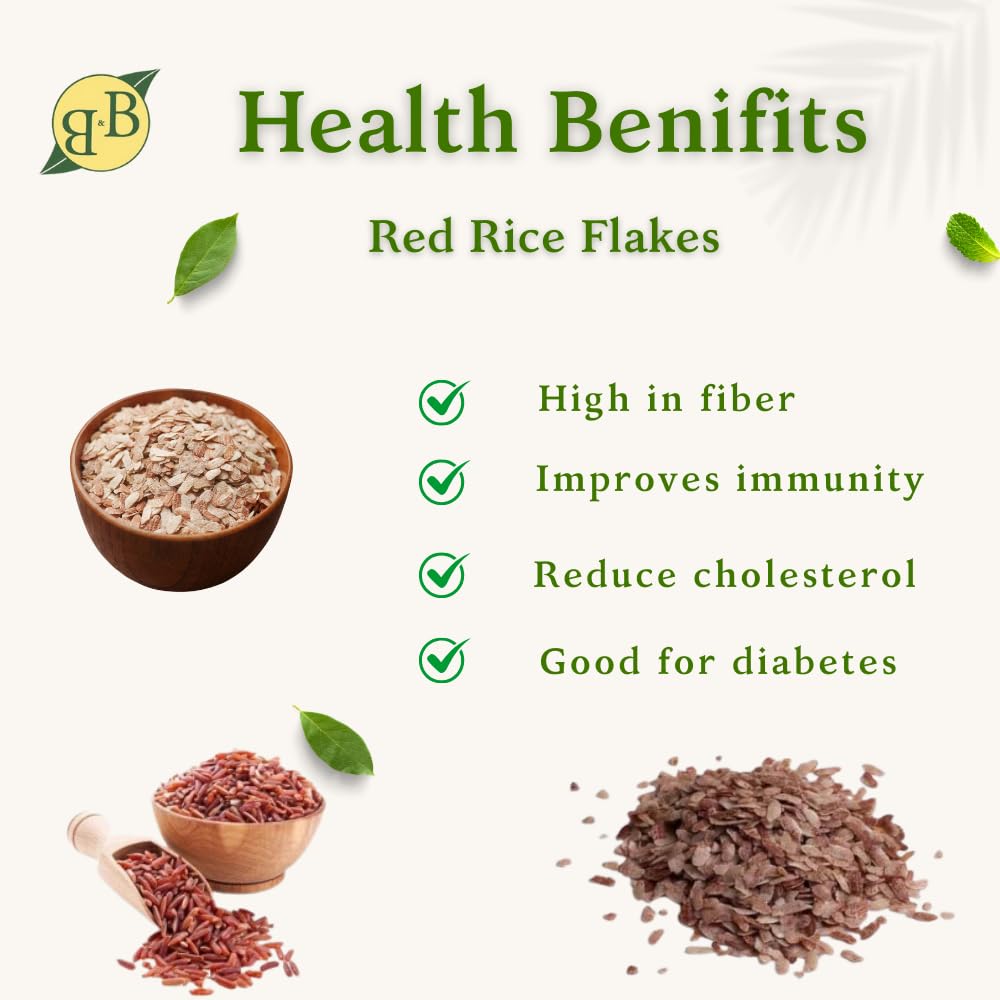 B&B

Health Benifits

Red Rice Flakes

High in fiber

Improves immunity

Reduce cholesterol

Good for diabetes